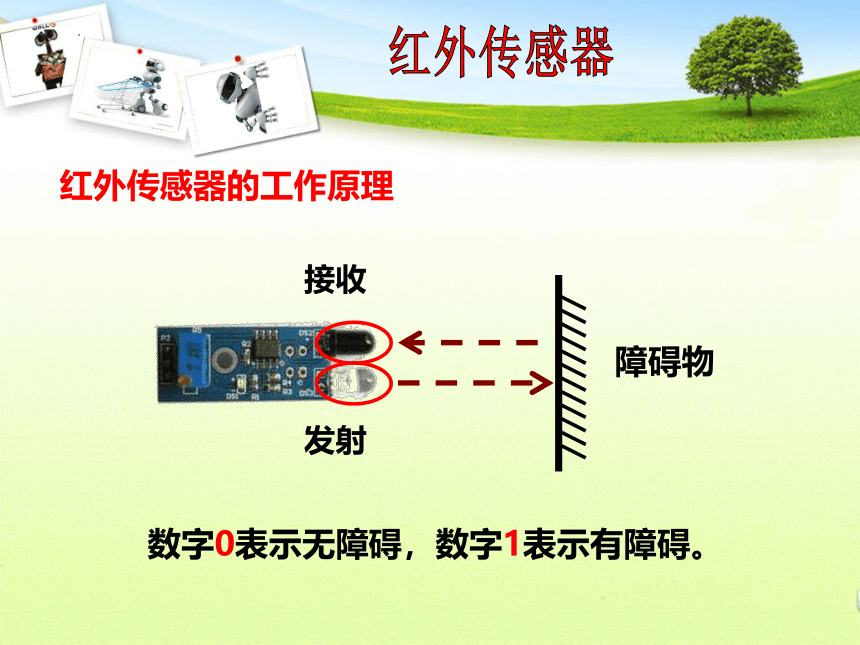 红外传感器

红外传感器的工作原理

接收

障碍物

发射

数字0表示无障碍，数字1表示有障碍。